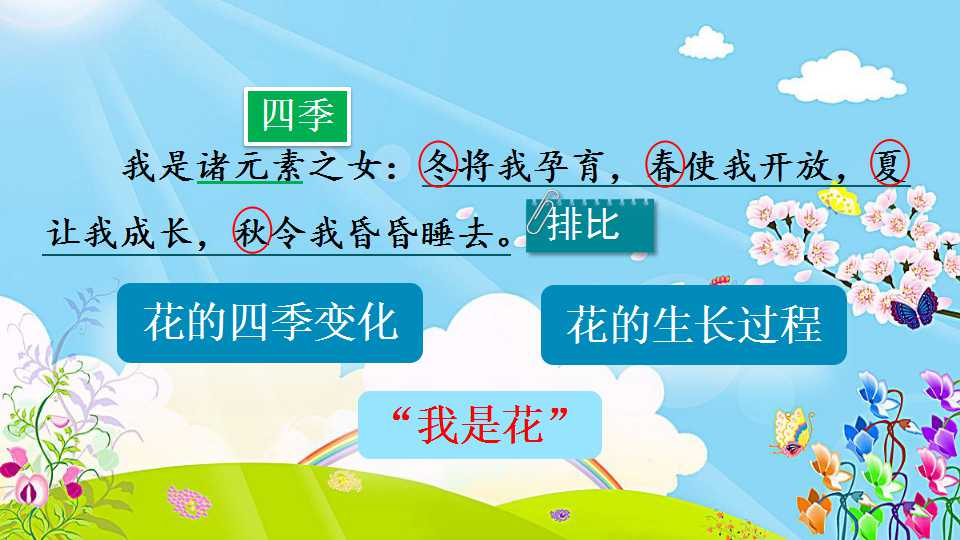 四季

我是诸元素之女：冬将我孕育，春使我开放，夏让我成长，秋令我昏昏睡去。

排比

花的四季变化

花的生长过程

“我是花”